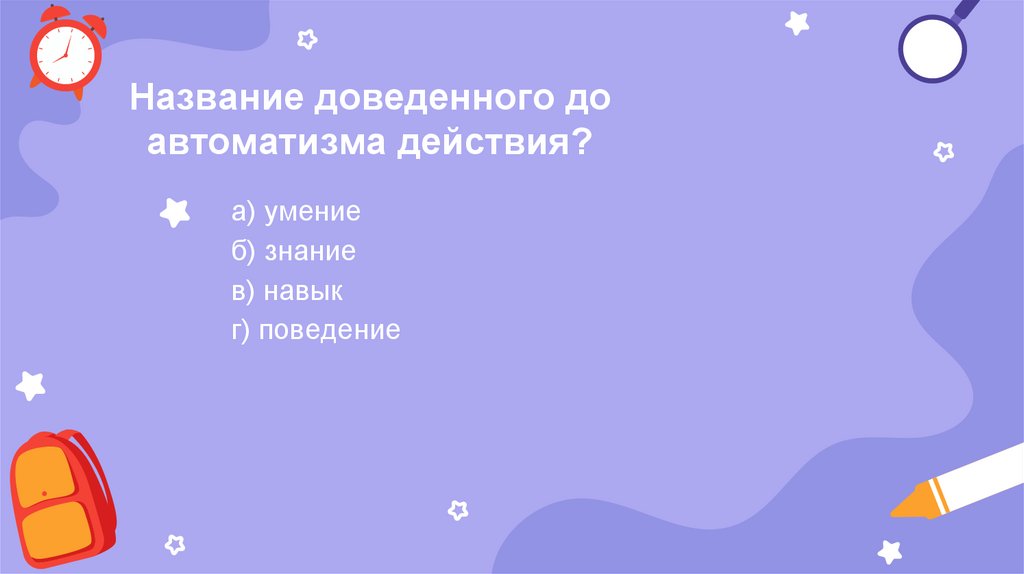 Название доведенного до автоматизма действия?

а) умение
б) знание
в) навык
г) поведение